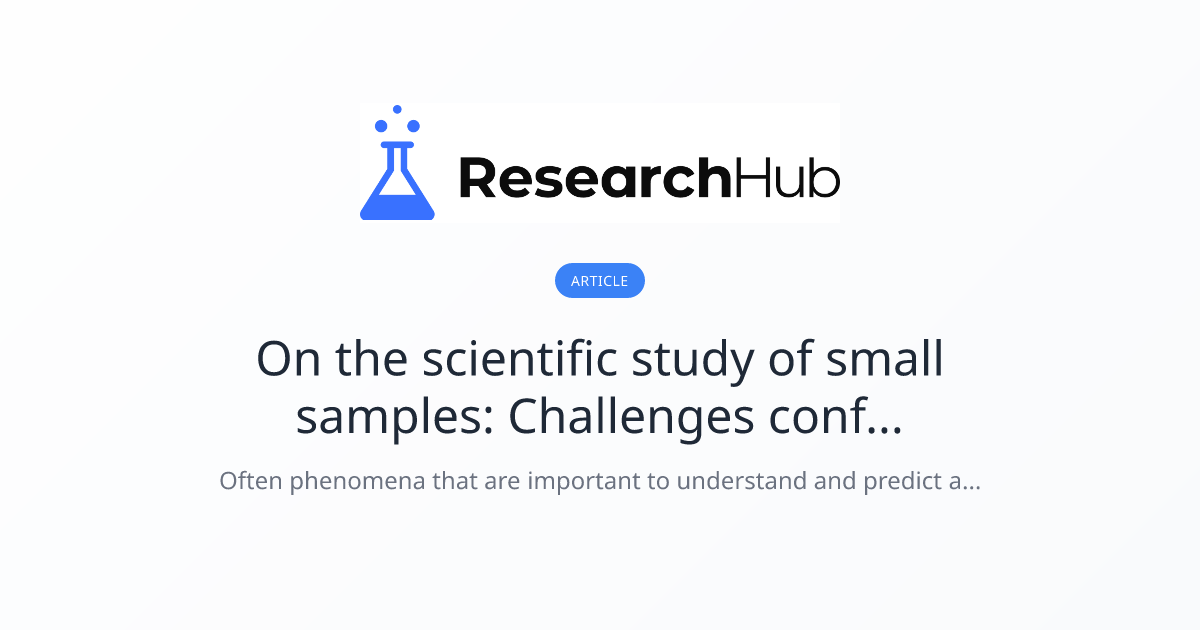 ResearchHub

ARTICLE

On the scientific study of small samples: Challenges conf...

Often phenomena that are important to understand and predict a...